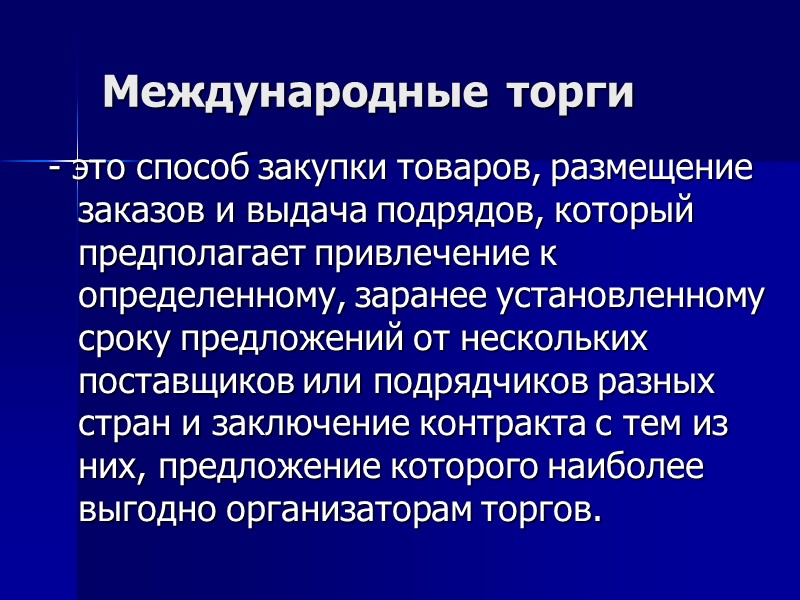 Международные торги

- это способ закупки товаров, размещение заказов и выдача подрядов, который предполагает привлечение к определенному, заранее установленному сроку предложений от нескольких поставщиков или подрядчиков разных стран и заключение контракта с тем из них, предложение которого наиболее выгодно организаторам торгов.